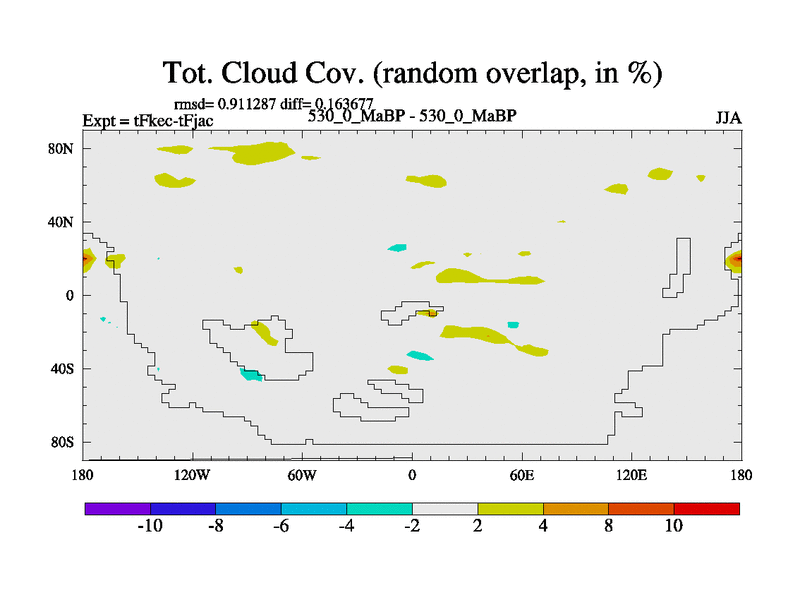 Tot. Cloud Cov. (random overlap, in %)

rmsd= 0.911287 diff= 0.163677

Expt = tFkec-tFjac

530_0_MaBP - 530_0_MaBP

JJA

80N
40N
0
40S
80S

180
120W
60W
0
60E
120E
180

-10
-8
-6
-4
-2
2
4
8
10